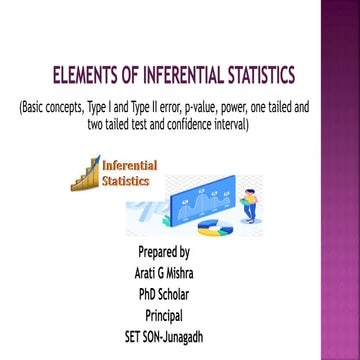 ELEMENTS OF INFERENTIAL STATISTICS

(Basic concepts, Type I and Type II error, p-value, power, one tailed and two tailed test and confidence interval)

Inferential Statistics

Prepared by
Arati G Mishra
PhD Scholar
Principal
SET SON-Junagadh